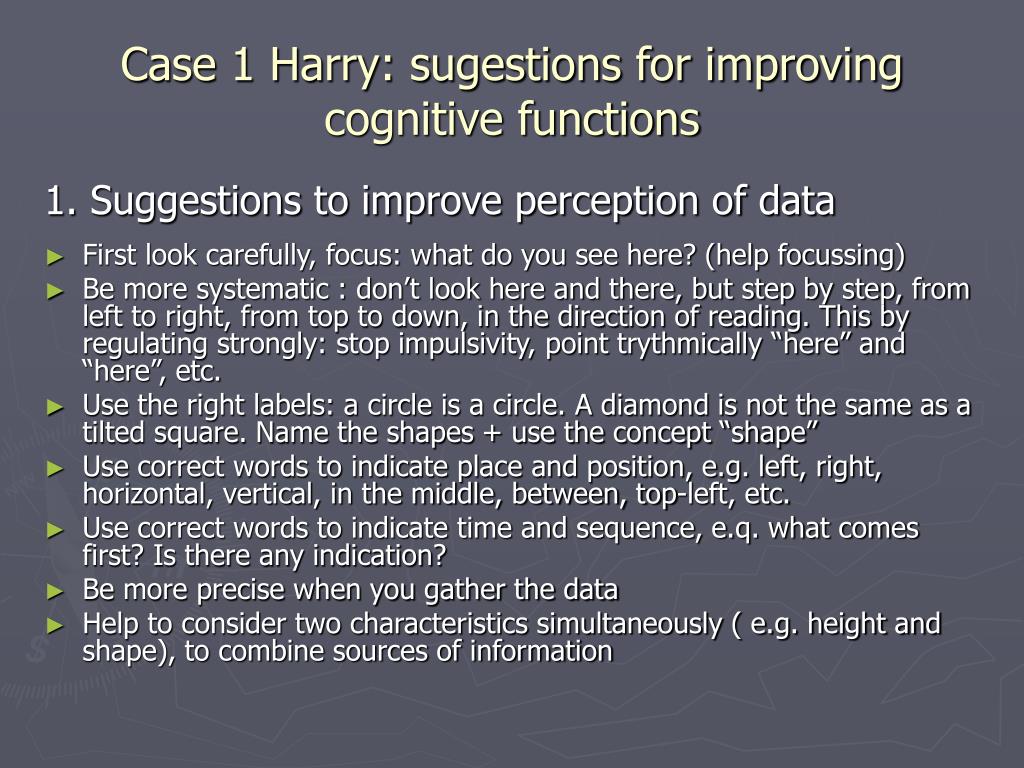 Case 1 Harry: sugestions for improving cognitive functions

1. Suggestions to improve perception of data

► First look carefully, focus: what do you see here? (help focussing)
► Be more systematic : don’t look here and there, but step by step, from left to right, from top to down, in the direction of reading. This by regulating strongly: stop impulsivity, point trythmically “here” and “here”, etc.
► Use the right labels: a circle is a circle. A diamond is not the same as a tilted square. Name the shapes + use the concept “shape”
► Use correct words to indicate place and position, e.g. left, right, horizontal, vertical, in the middle, between, top-left, etc.
► Use correct words to indicate time and sequence, e.q. what comes first? Is there any indication?
► Be more precise when you gather the data
► Help to consider two characteristics simultaneously ( e.g. height and shape), to combine sources of information